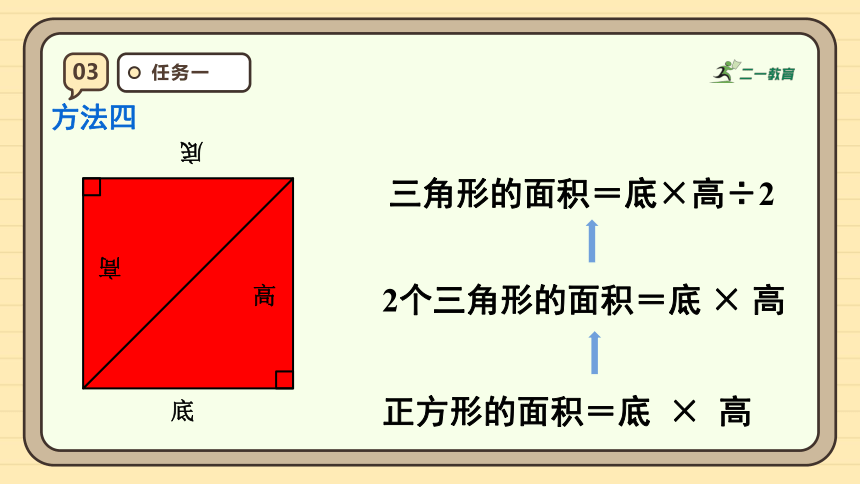 03
任务一
二一教育
方法四

底
高
高
底

三角形的面积＝底×高÷2
2个三角形的面积＝底 × 高
正方形的面积＝底 × 高